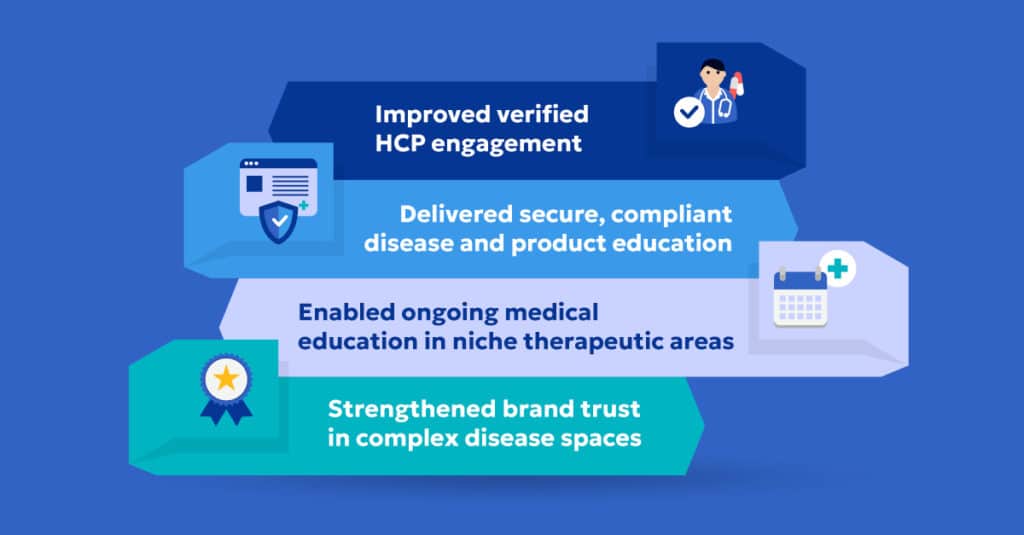 Improved verified HCP engagement

Delivered secure, compliant disease and product education

Enabled ongoing medical education in niche therapeutic areas

Strengthened brand trust in complex disease spaces